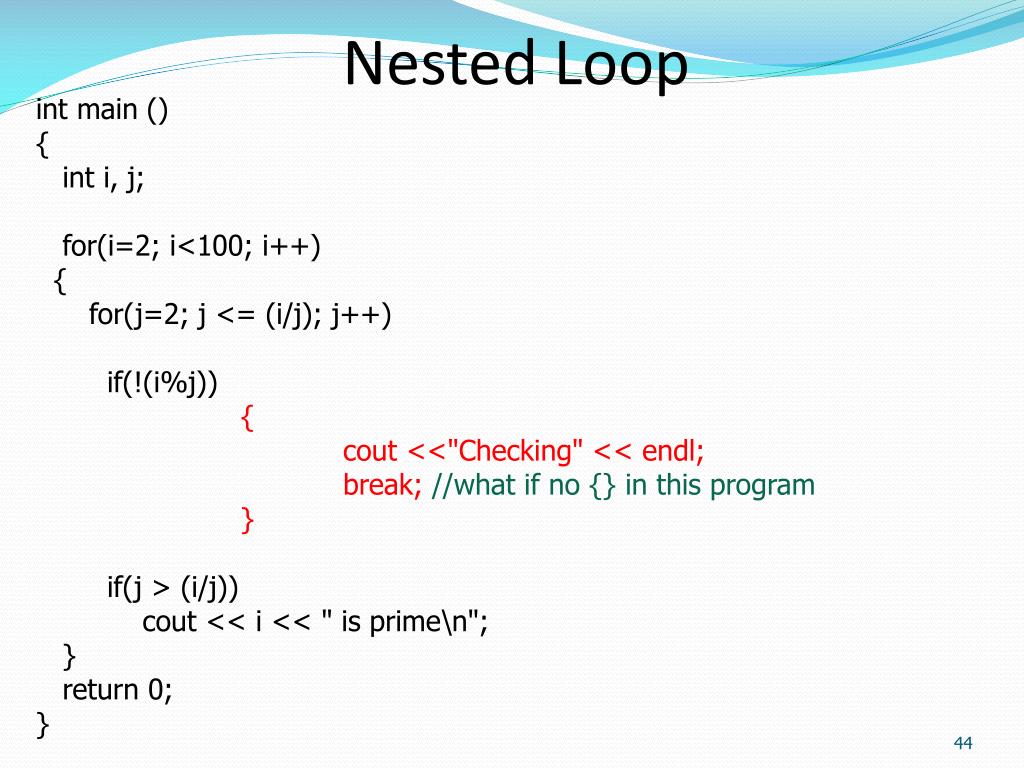 Nested Loop

int main ()
{
int i, j;

for(i=2; i<100; i++)
{
for(j=2; j <= (i/j); j++)

if(!(i%j))
{
cout <<"Checking" << endl;
break; //what if no {} in this program
}

if(j > (i/j))
cout << i << " is prime\n";
}
return 0;
}

44